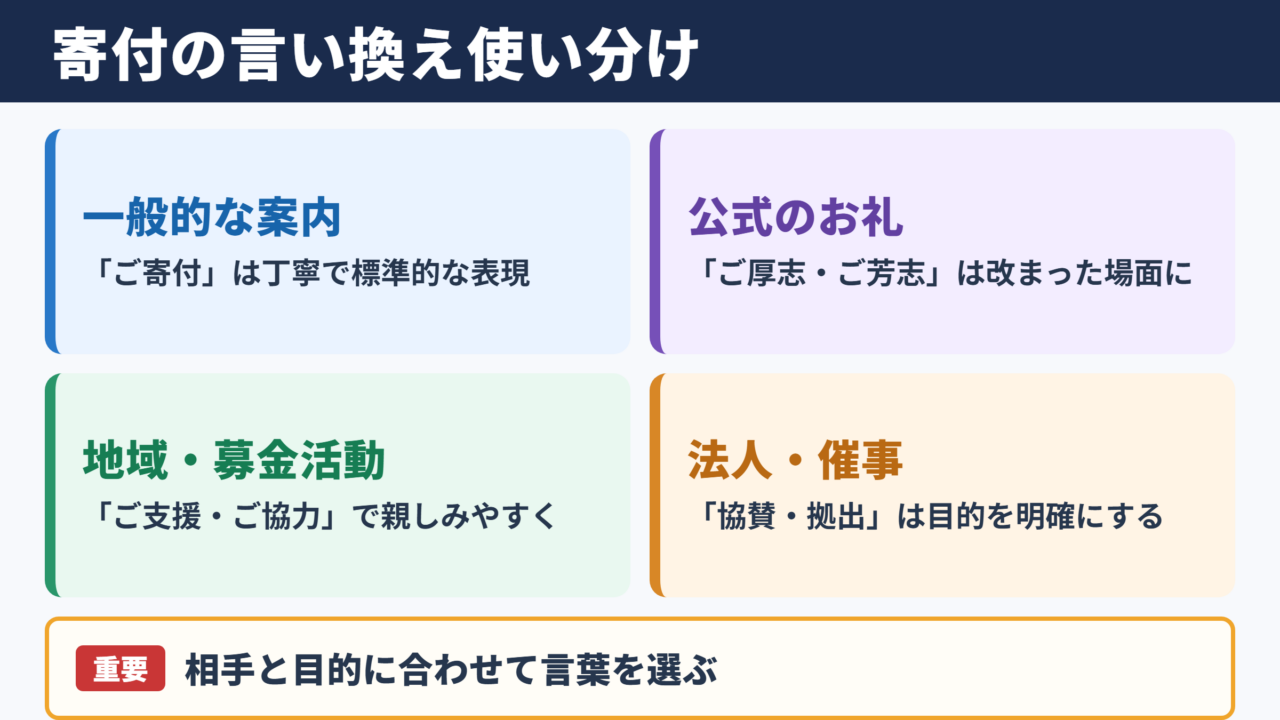 寄付の言い換え使い分け

一般的な案内
「ご寄付」は丁寧で標準的な表現

公式のお礼
「ご厚志・ご芳志」は改まった場面に

地域・募金活動
「ご支援・ご協力」で親しみやすく

法人・催事
「協賛・拠出」は目的を明確にする

重要 相手と目的に合わせて言葉を選ぶ